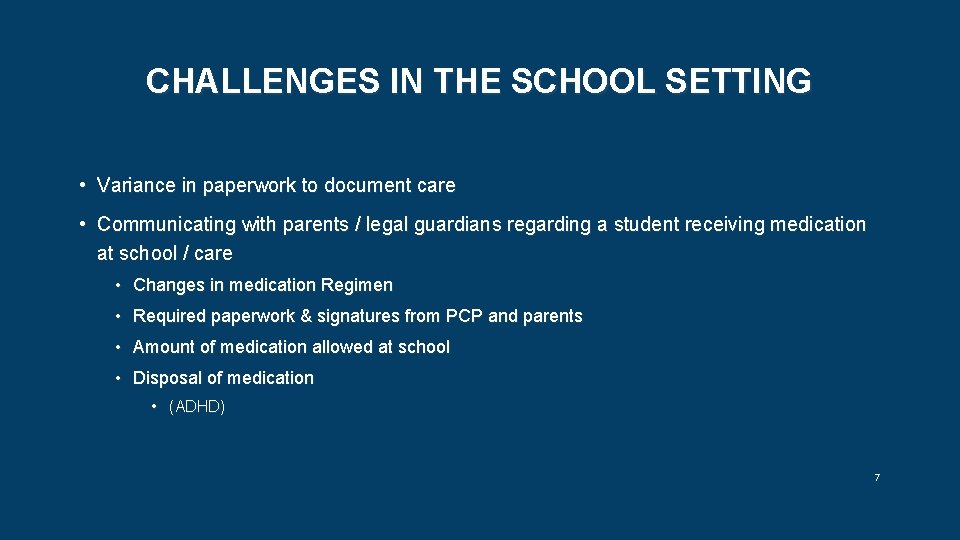 CHALLENGES IN THE SCHOOL SETTING

• Variance in paperwork to document care

• Communicating with parents / legal guardians regarding a student receiving medication at school / care

• Changes in medication Regimen

• Required paperwork & signatures from PCP and parents

• Amount of medication allowed at school

• Disposal of medication

• (ADHD)

7